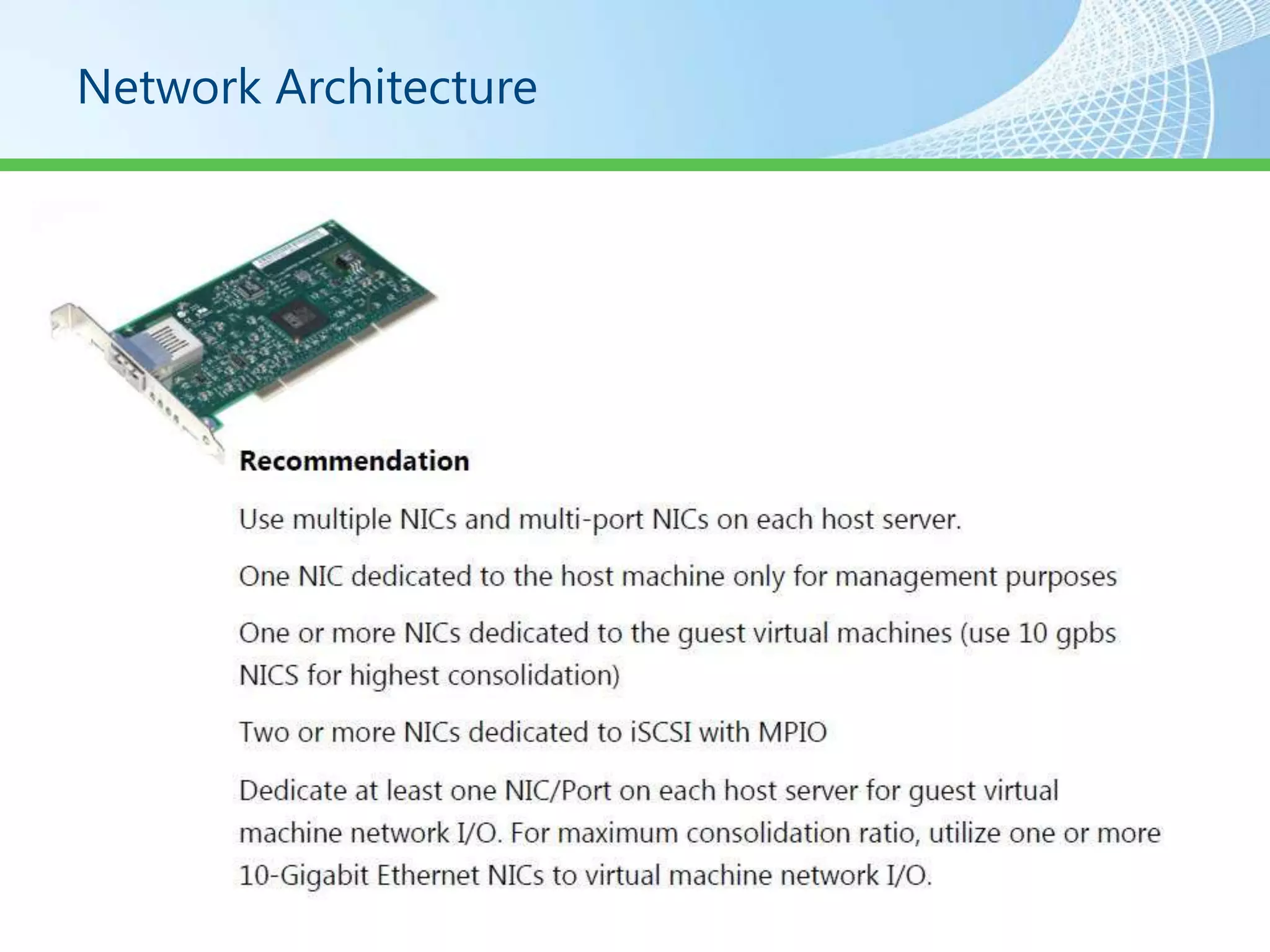 Network Architecture

Recommendation

Use multiple NICs and multi-port NICs on each host server.

One NIC dedicated to the host machine only for management purposes

One or more NICs dedicated to the guest virtual machines (use 10 gpbs NICS for highest consolidation)

Two or more NICs dedicated to iSCSI with MPIO

Dedicate at least one NIC/Port on each host server for guest virtual machine network I/O. For maximum consolidation ratio, utilize one or more 10-Gigabit Ethernet NICs to virtual machine network I/O.